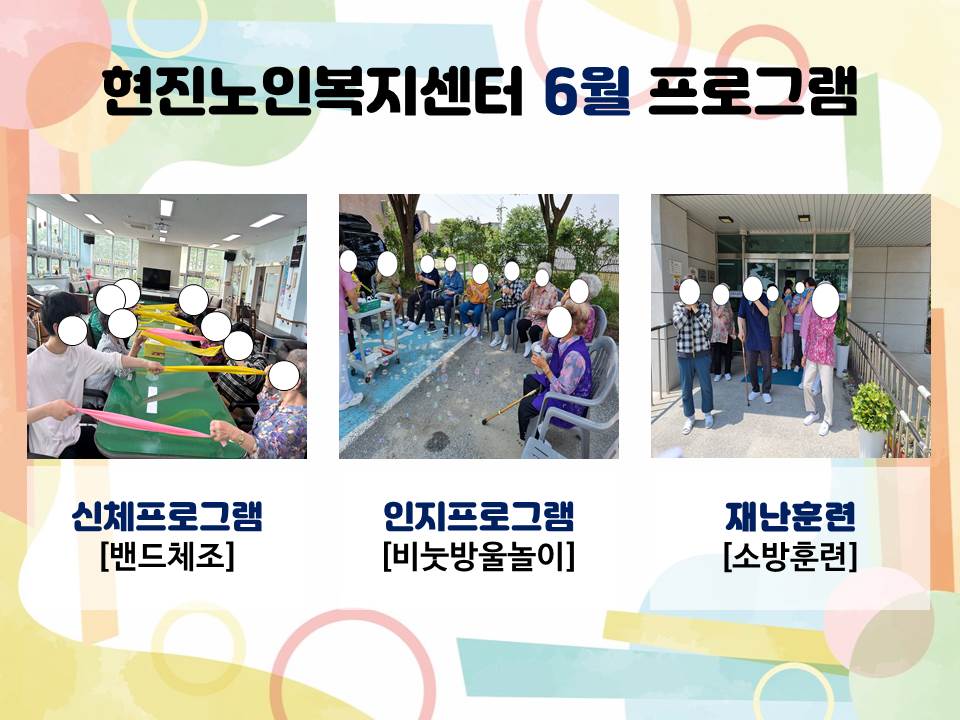 현진노인복지센터 6월 프로그램

신체프로그램
[밴드체조]

인지프로그램
[비눗방울놀이]

재난훈련
[소방훈련]